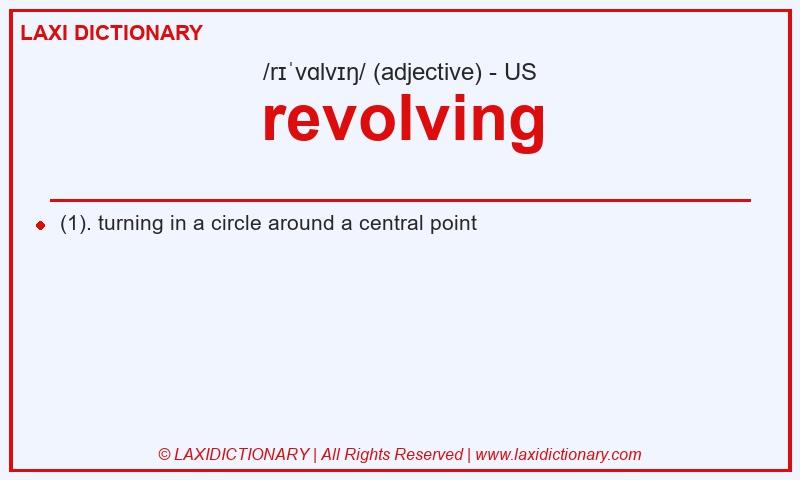 LAXI DICTIONARY

/rɪˈvɑlvɪŋ/ (adjective) - US

revolving

(1). turning in a circle around a central point

© LAXIDICTIONARY | All Rights Reserved | www.laxidictionary.com